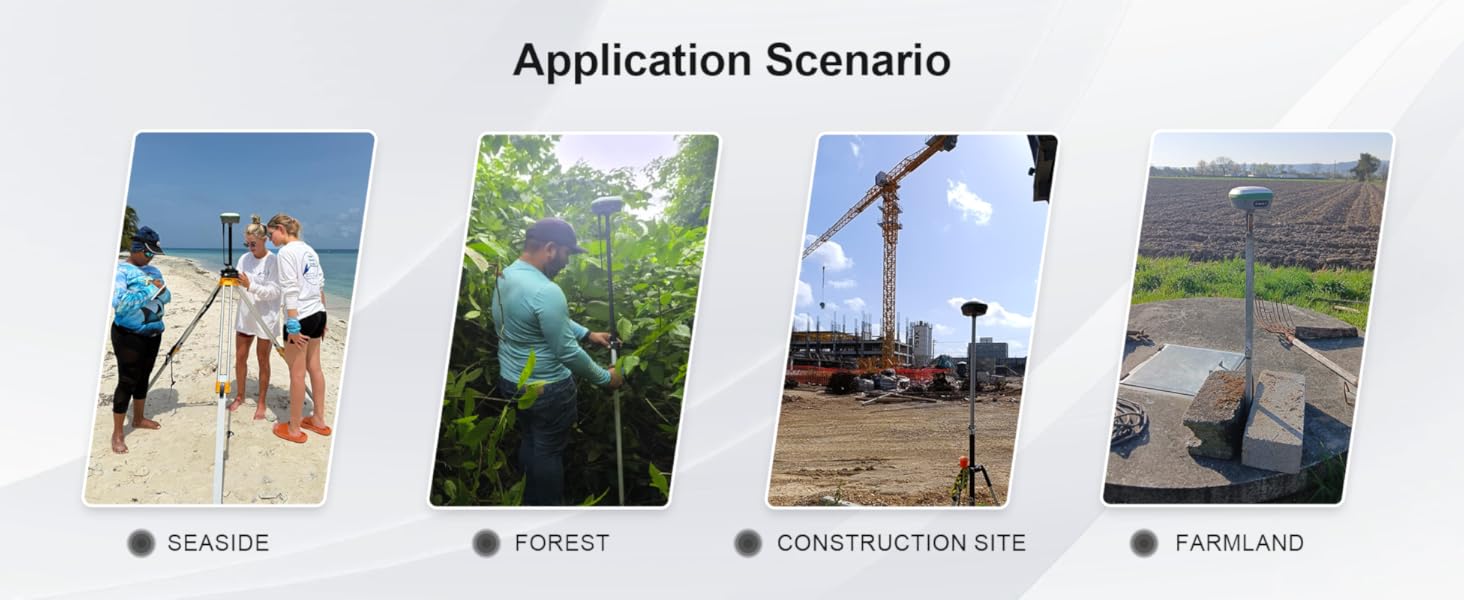 Application Scenario

SEASIDE

FOREST

CONSTRUCTION SITE

FARMLAND